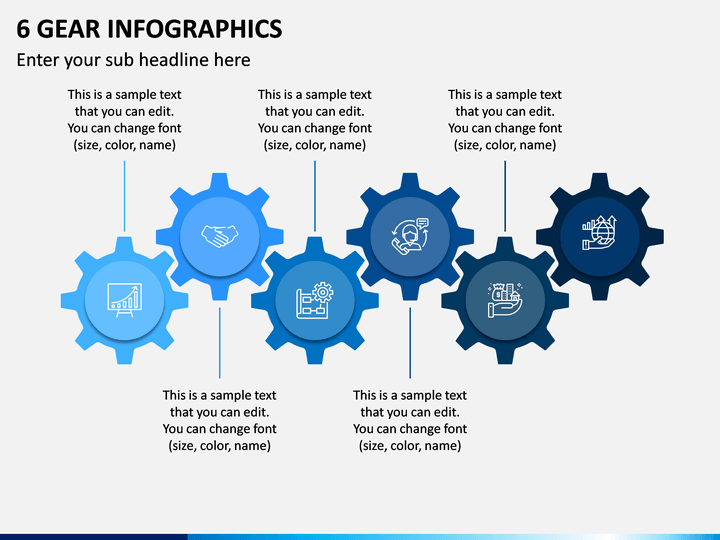 6 GEAR INFOGRAPHICS

Enter your sub headline here

This is a sample text that you can edit. You can change font (size, color, name)

This is a sample text that you can edit. You can change font (size, color, name)

This is a sample text that you can edit. You can change font (size, color, name)

This is a sample text that you can edit. You can change font (size, color, name)

This is a sample text that you can edit. You can change font (size, color, name)